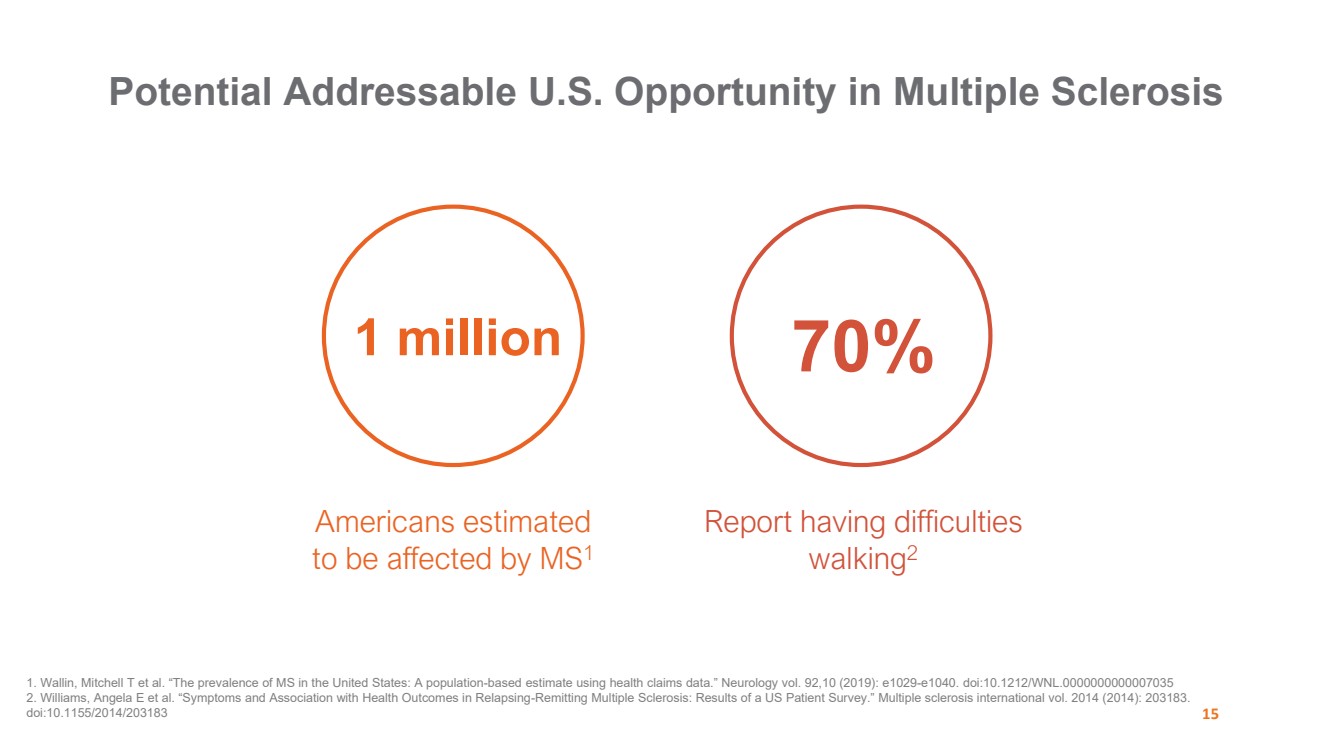 Potential Addressable U.S. Opportunity in Multiple Sclerosis

1 million

Americans estimated to be affected by MS$^1$

70%

Report having difficulties walking$^2$

1. Wallin, Mitchell T et al. "The prevalence of MS in the United States: A population-based estimate using health claims data." Neurology vol. 92,10 (2019): e1029-e1040. doi:10.1212/WNL.0000000000007035
2. Williams, Angela E et al. "Symptoms and Association with Health Outcomes in Relapsing-Remitting Multiple Sclerosis: Results of a US Patient Survey." Multiple sclerosis international vol. 2014 (2014): 203183. doi:10.1155/2014/203183

15